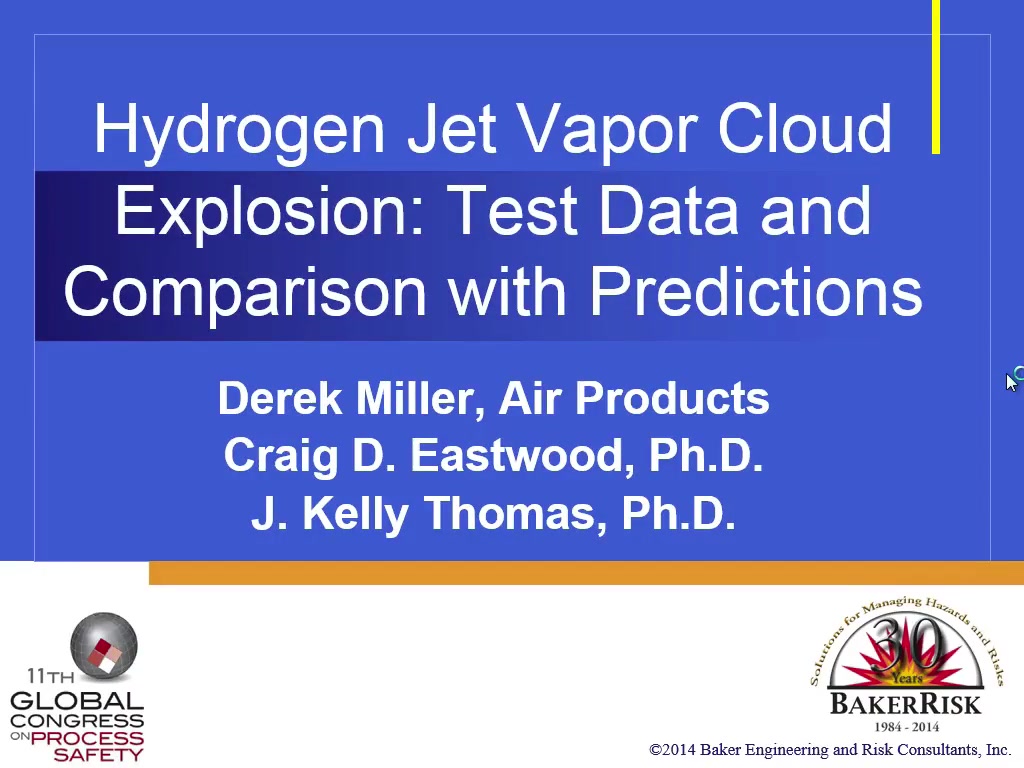 Hydrogen Jet Vapor Cloud Explosion: Test Data and Comparison with Predictions

Derek Miller, Air Products
Craig D. Eastwood, Ph.D.
J. Kelly Thomas, Ph.D.

11TH
GLOBAL
CONGRESS
ON PROCESS
SAFETY

Solutions for Managing Hazards and Risks
30
Years
BAKERRISK
1984 - 2014

©2014 Baker Engineering and Risk Consultants, Inc.